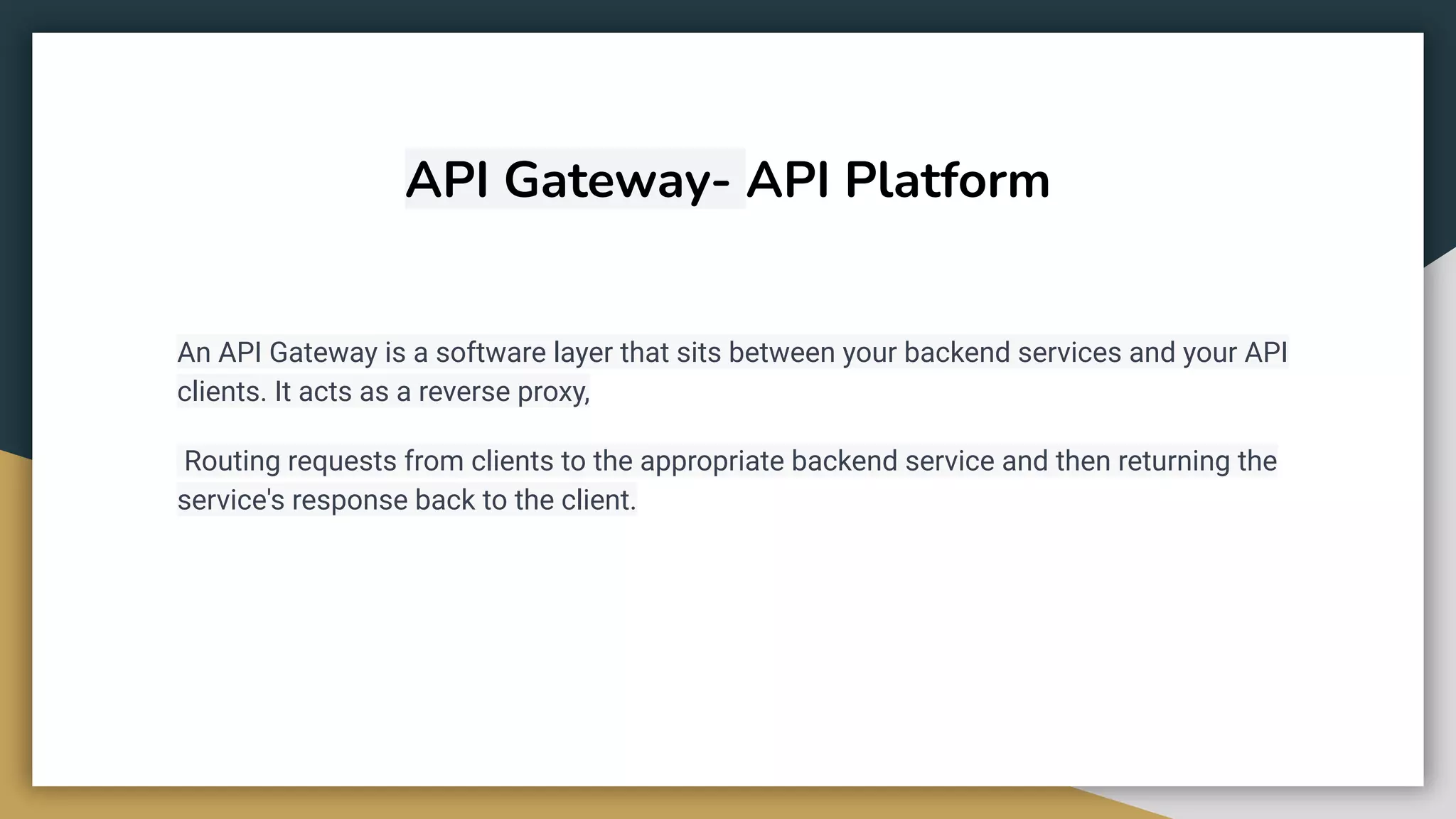 API Gateway- API Platform

An API Gateway is a software layer that sits between your backend services and your API clients. It acts as a reverse proxy,

Routing requests from clients to the appropriate backend service and then returning the service's response back to the client.